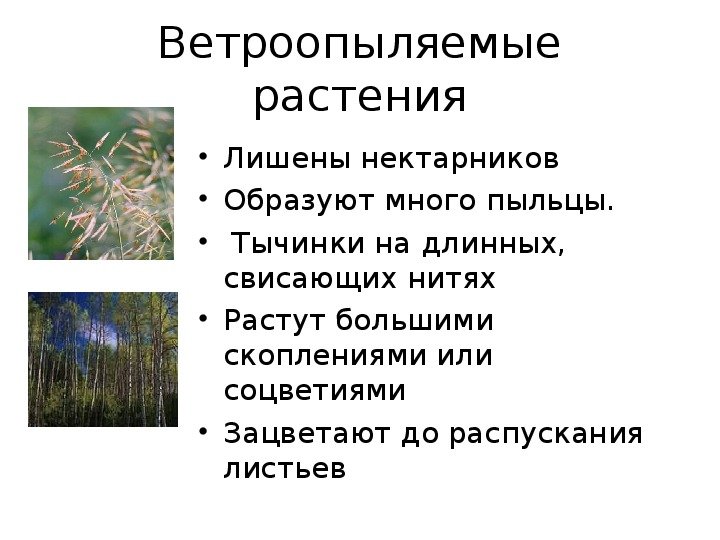 Ветроопыляемые растения

• Лишены нектарников
• Образуют много пыльцы.
• Тычинки на длинных, свисающих нитях
• Растут большими скоплениями или соцветиями
• Зацветают до распускания листьев